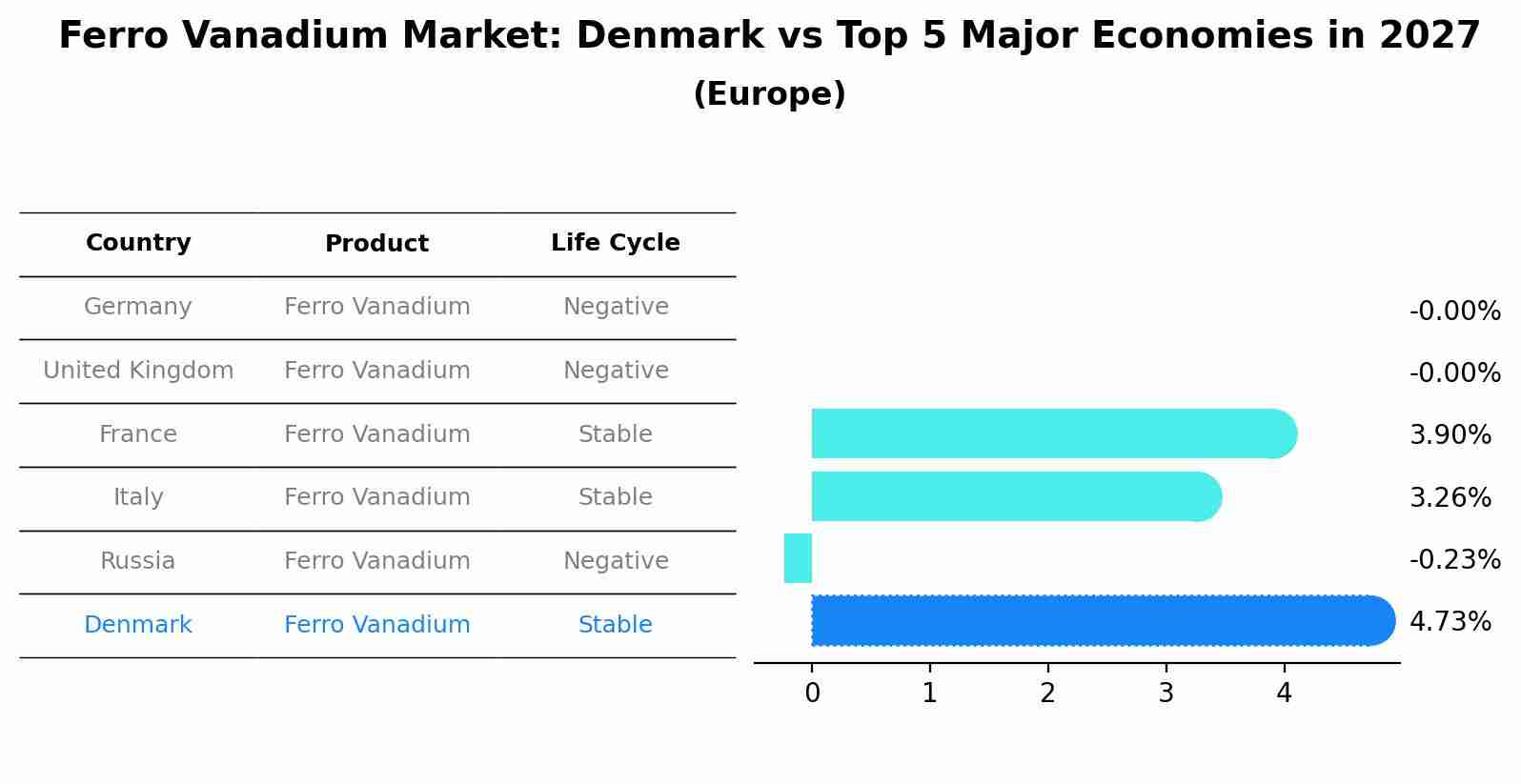 Ferro Vanadium Market: Denmark vs Top 5 Major Economies in 2027
(Europe)

| Country | Product | Life Cycle |
|---|---|---|
| Germany | Ferro Vanadium | Negative |
| United Kingdom | Ferro Vanadium | Negative |
| France | Ferro Vanadium | Stable |
| Italy | Ferro Vanadium | Stable |
| Russia | Ferro Vanadium | Negative |
| Denmark | Ferro Vanadium | Stable |

-0.00%
-0.00%
3.90%
3.26%
-0.23%
4.73%

0 1 2 3 4